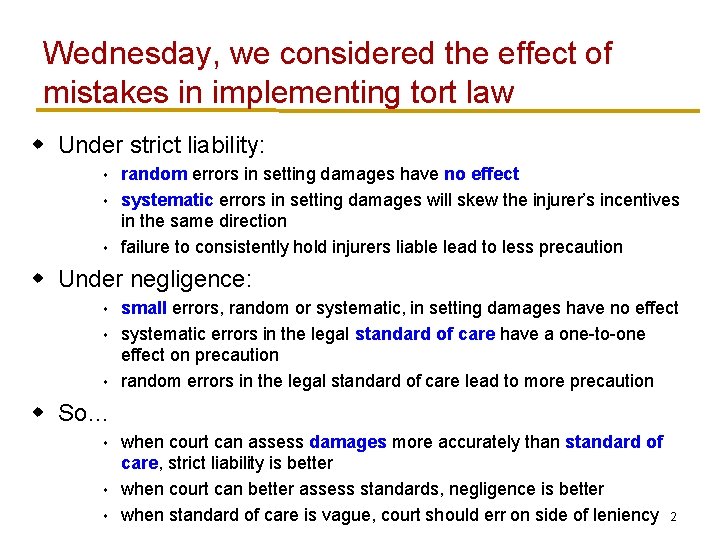 Wednesday, we considered the effect of mistakes in implementing tort law

Under strict liability:

random errors in setting damages have no effect

systematic errors in setting damages will skew the injurer's incentives in the same direction

failure to consistently hold injurers liable lead to less precaution

Under negligence:

small errors, random or systematic, in setting damages have no effect

systematic errors in the legal standard of care have a one-to-one effect on precaution

random errors in the legal standard of care lead to more precaution

So…

when court can assess damages more accurately than standard of care, strict liability is better

when court can better assess standards, negligence is better

when standard of care is vague, court should err on side of leniency

2